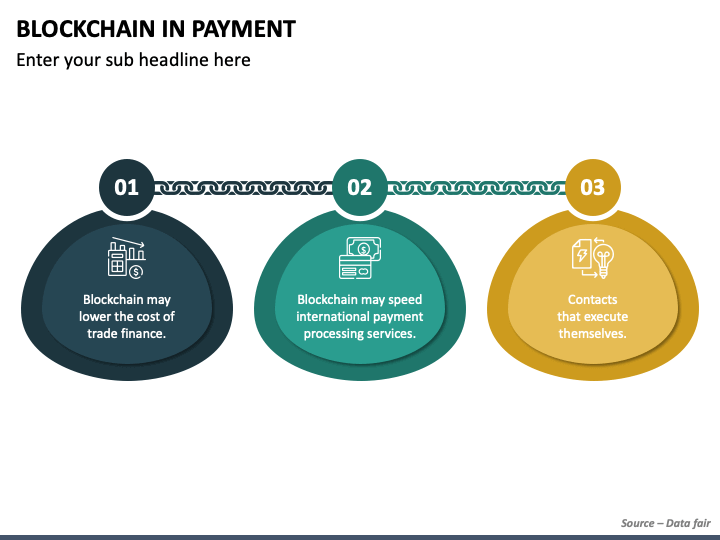 BLOCKCHAIN IN PAYMENT

Enter your sub headline here

01

Blockchain may lower the cost of trade finance.

02

Blockchain may speed international payment processing services.

03

Contacts that execute themselves.

Source – Data fair